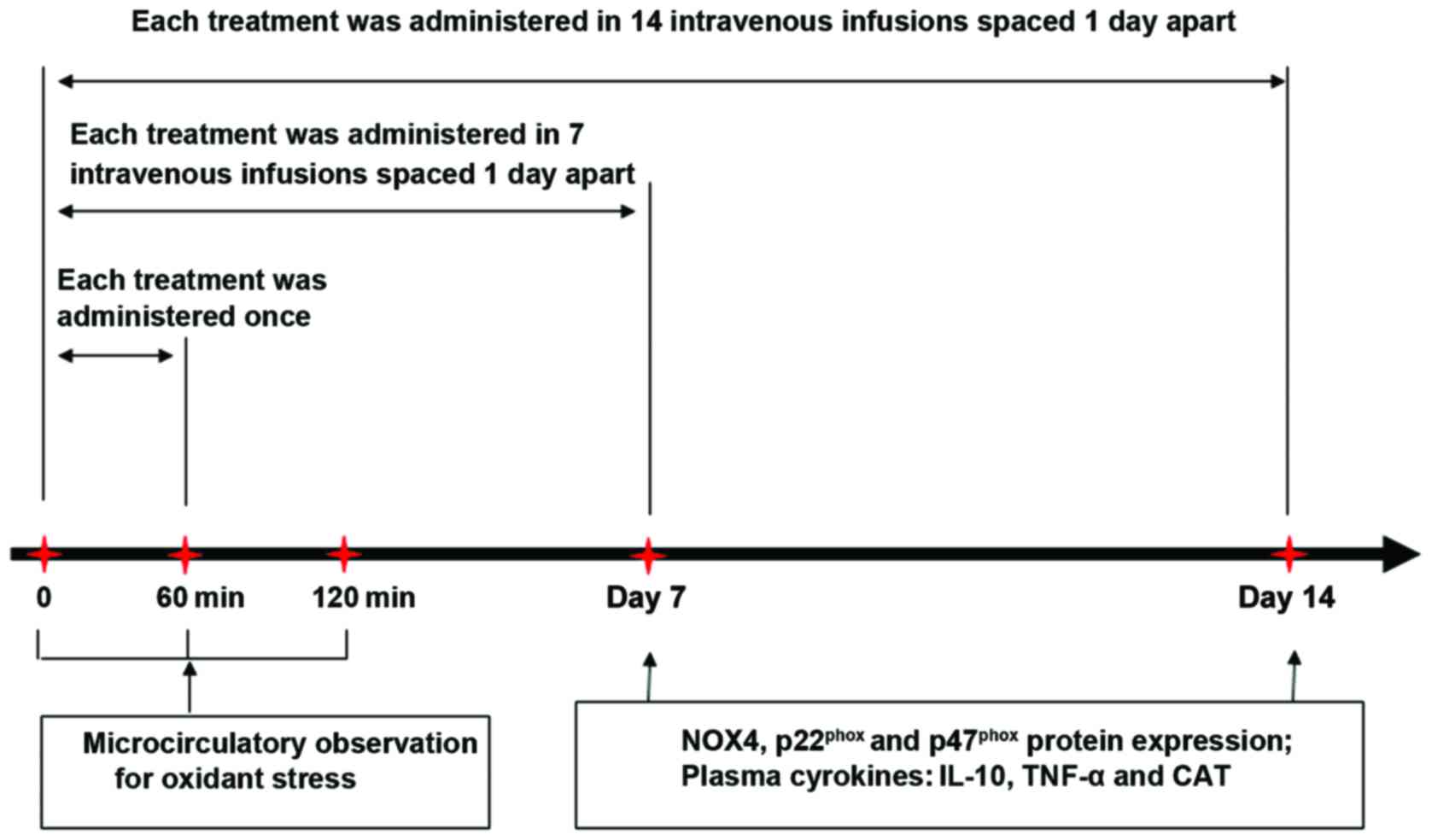 Each treatment was administered in 14 intravenous infusions spaced 1 day apart

Each treatment was administered in 7 intravenous infusions spaced 1 day apart

Each treatment was administered once

0
60 min
120 min
Day 7
Day 14

Microcirculatory observation for oxidant stress

NOX4, p22$^{phox}$ and p47$^{phox}$ protein expression;
Plasma cyrokines: IL-10, TNF-α and CAT